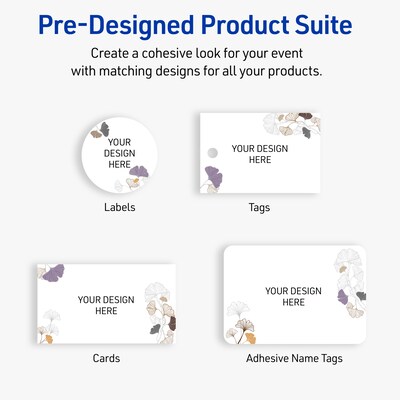 Pre-Designed Product Suite

Create a cohesive look for your event with matching designs for all your products.

YOUR DESIGN HERE

Labels

YOUR DESIGN HERE

Tags

YOUR DESIGN HERE

Cards

YOUR DESIGN HERE

Adhesive Name Tags